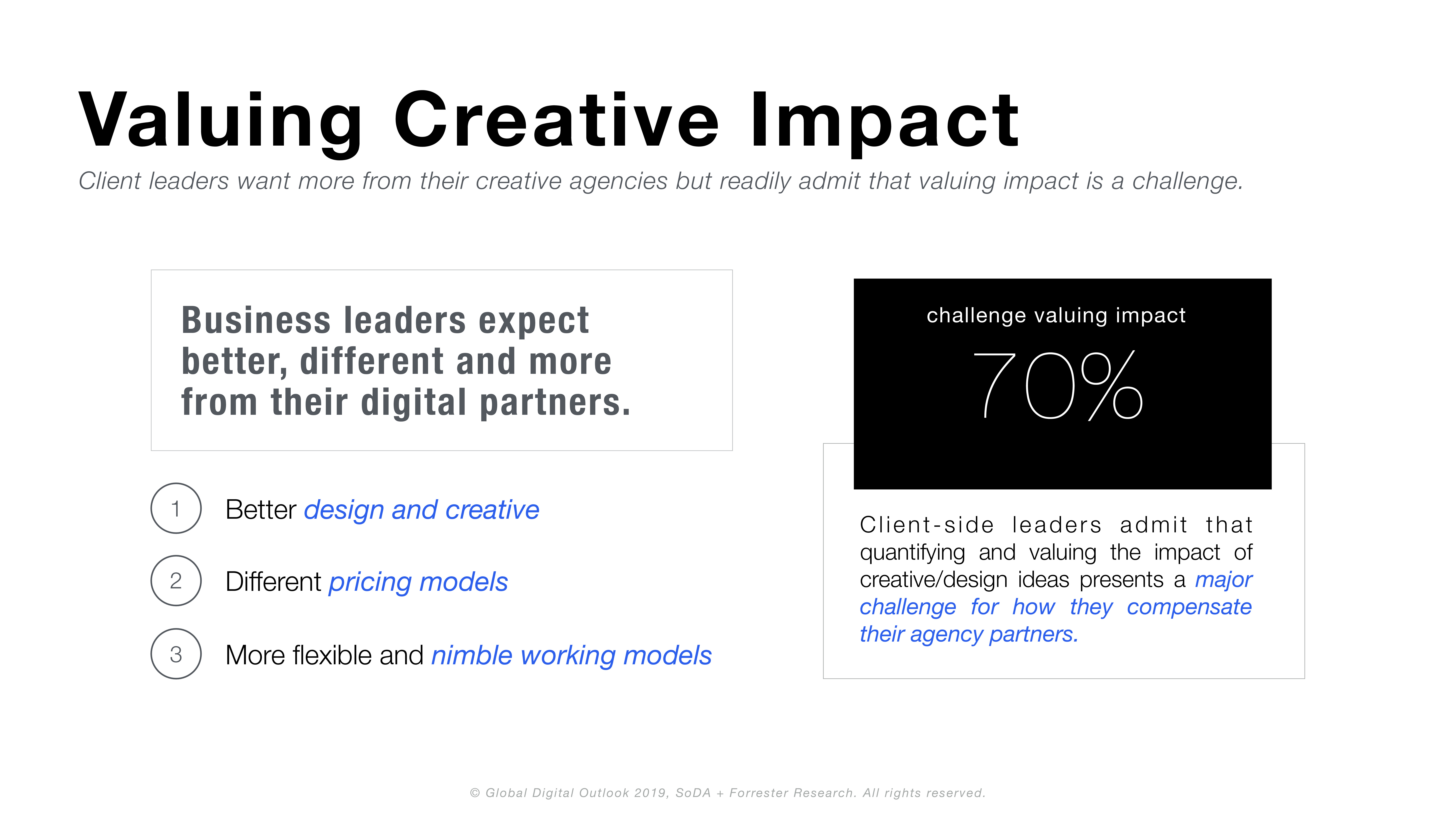 Valuing Creative Impact

Client leaders want more from their creative agencies but readily admit that valuing impact is a challenge.

Business leaders expect better, different and more from their digital partners.

1 Better design and creative

2 Different pricing models

3 More flexible and nimble working models

challenge valuing impact

70%

Client-side leaders admit that quantifying and valuing the impact of creative/design ideas presents a major challenge for how they compensate their agency partners.

© Global Digital Outlook 2019, SoDA + Forrester Research. All rights reserved.